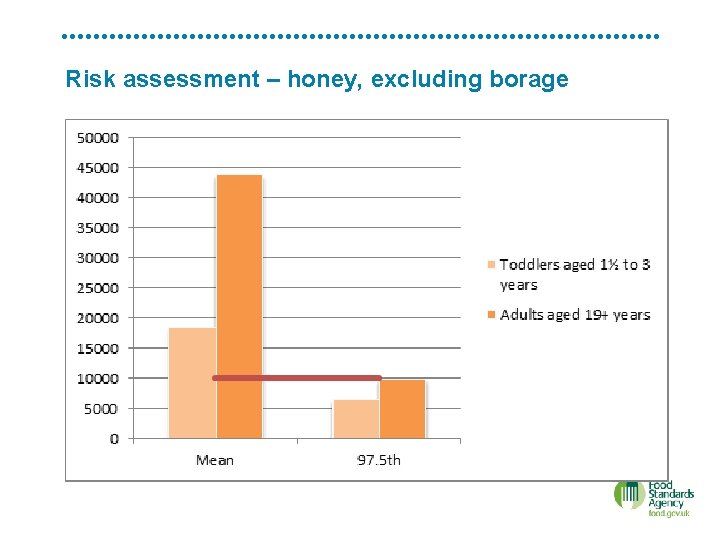 Risk assessment – honey, excluding borage

50000
45000
40000
35000
30000
25000
20000
15000
10000
5000
0

Mean
97.5th

Toddlers aged 1½ to 3 years
Adults aged 19+ years

Food Standards Agency
food.gov.uk